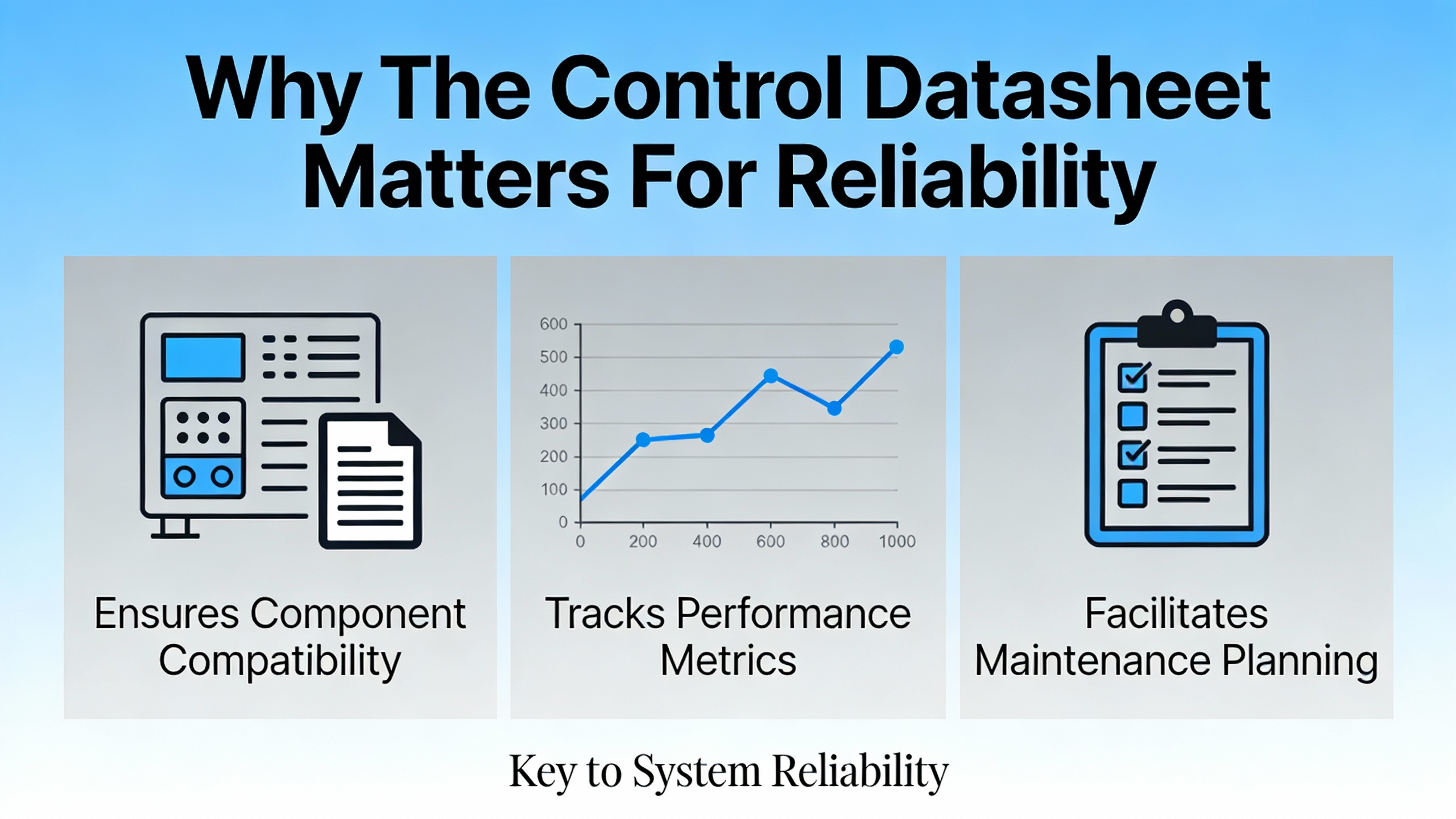 Why The Control Datasheet Matters For Reliability

Ensures Component Compatibility

600
500
400
300
200
100
0
0 200 400 600 800 1000

Tracks Performance Metrics

Facilitates Maintenance Planning

Key to System Reliability